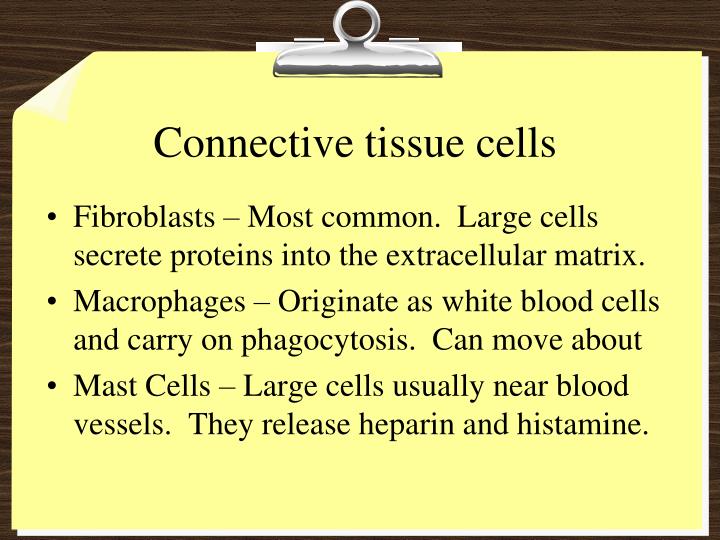 Connective tissue cells

• Fibroblasts – Most common.  Large cells secrete proteins into the extracellular matrix.

• Macrophages – Originate as white blood cells and carry on phagocytosis.  Can move about

• Mast Cells – Large cells usually near blood vessels.  They release heparin and histamine.